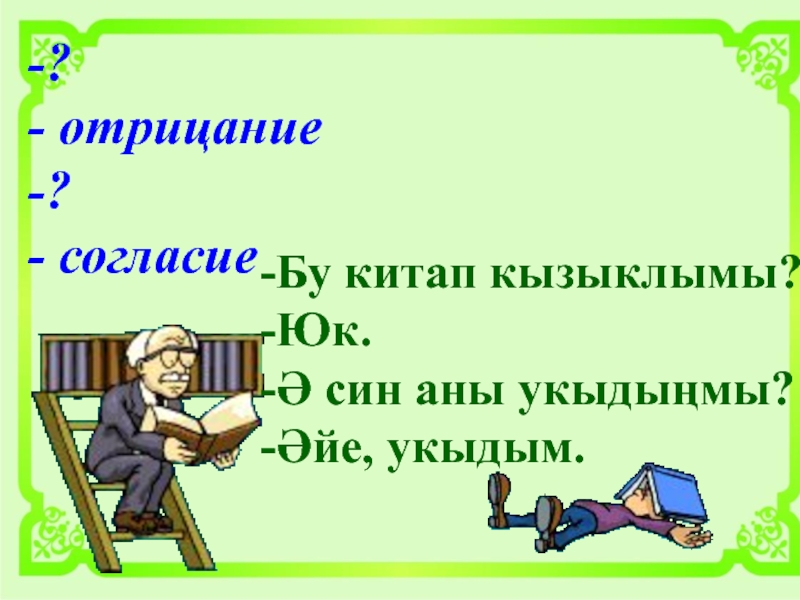 -?
- отрицание
-?
- согласие

-Бу китап кызыклымы?
-Юк.
-Ә син аны укыдыңмы?
-Әйе, укыдым.